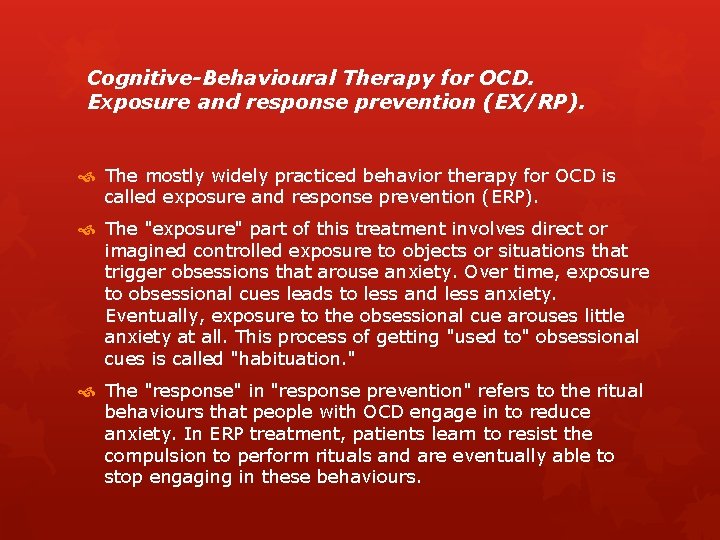 Cognitive-Behavioural Therapy for OCD.
Exposure and response prevention (EX/RP).

The mostly widely practiced behavior therapy for OCD is called exposure and response prevention (ERP).

The "exposure" part of this treatment involves direct or imagined controlled exposure to objects or situations that trigger obsessions that arouse anxiety. Over time, exposure to obsessional cues leads to less and less anxiety. Eventually, exposure to the obsessional cue arouses little anxiety at all. This process of getting "used to" obsessional cues is called "habituation."

The "response" in "response prevention" refers to the ritual behaviours that people with OCD engage in to reduce anxiety. In ERP treatment, patients learn to resist the compulsion to perform rituals and are eventually able to stop engaging in these behaviours.